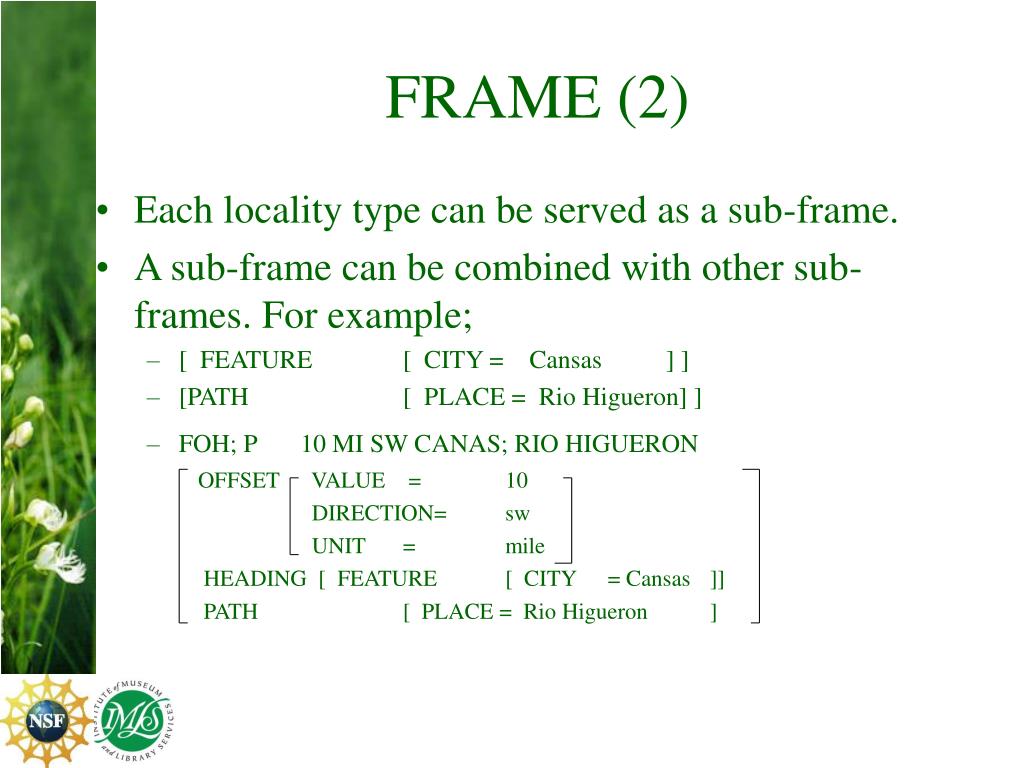 FRAME (2)

• Each locality type can be served as a sub-frame.
• A sub-frame can be combined with other sub-frames. For example;
– [ FEATURE [ CITY = Cansas ] ]
– [PATH [ PLACE = Rio Higueron] ]
– FOH; P 10 MI SW CANAS; RIO HIGUERON

OFFSET VALUE = 10
DIRECTION= sw
UNIT = mile
HEADING [ FEATURE [ CITY = Cansas ]]
PATH [ PLACE = Rio Higueron ]

NSF
INSTITUTE of MUSEUM and LIBRARY SERVICES
IMLS